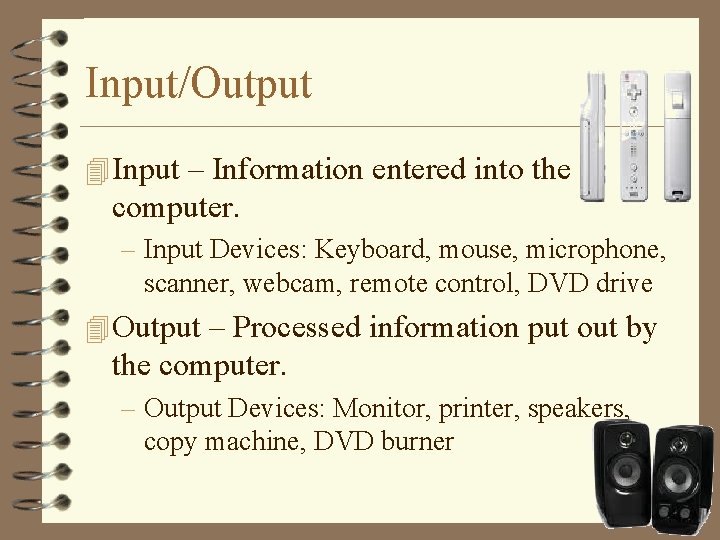 Input/Output

Input – Information entered into the computer.

– Input Devices: Keyboard, mouse, microphone, scanner, webcam, remote control, DVD drive

Output – Processed information put out by the computer.

– Output Devices: Monitor, printer, speakers, copy machine, DVD burner